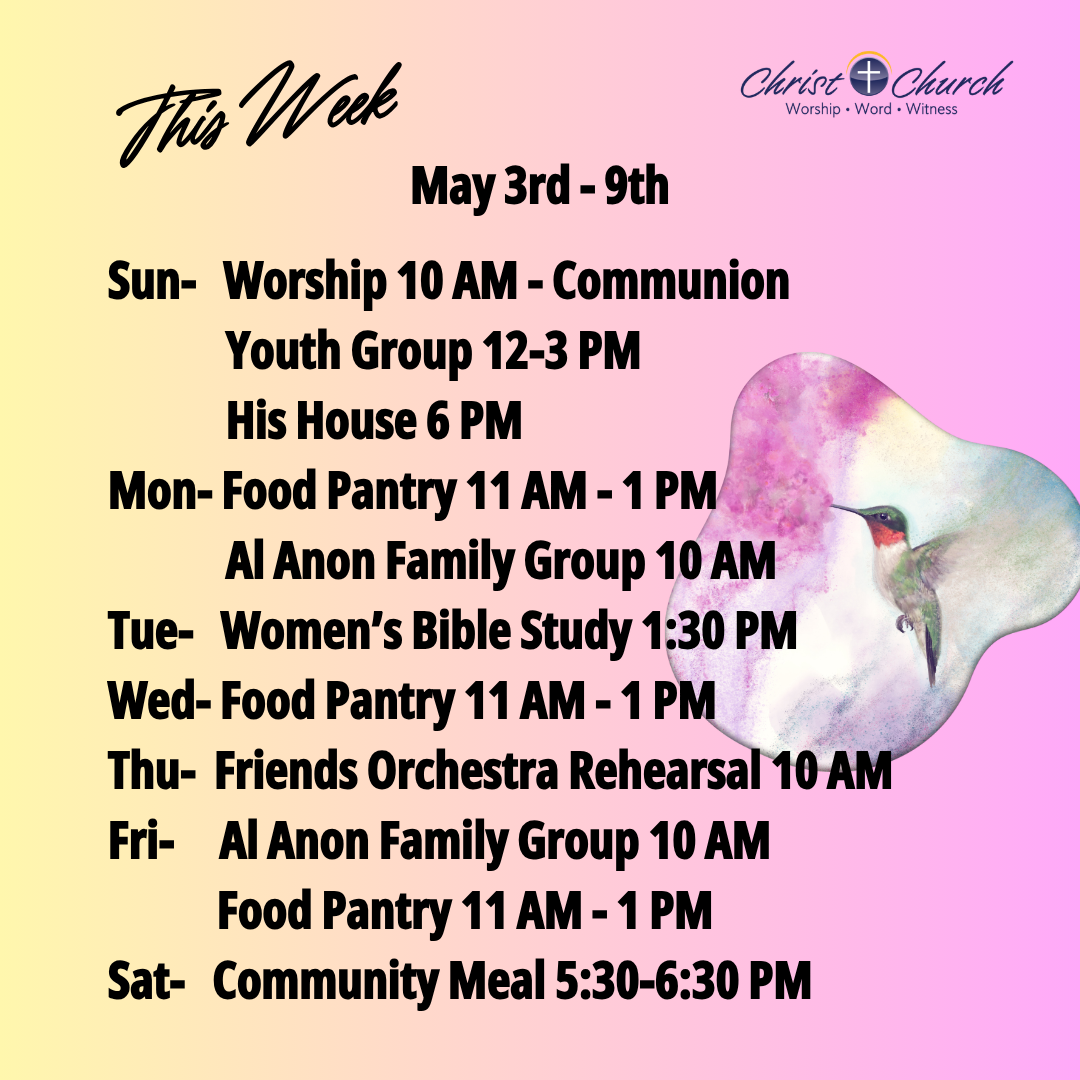 This Week

Christ Church
Worship • Word • Witness

May 3rd - 9th

Sun- Worship 10 AM - Communion
Youth Group 12-3 PM
His House 6 PM
Mon- Food Pantry 11 AM - 1 PM
Al Anon Family Group 10 AM
Tue- Women's Bible Study 1:30 PM
Wed- Food Pantry 11 AM - 1 PM
Thu- Friends Orchestra Rehearsal 10 AM
Fri- Al Anon Family Group 10 AM
Food Pantry 11 AM - 1 PM
Sat- Community Meal 5:30-6:30 PM